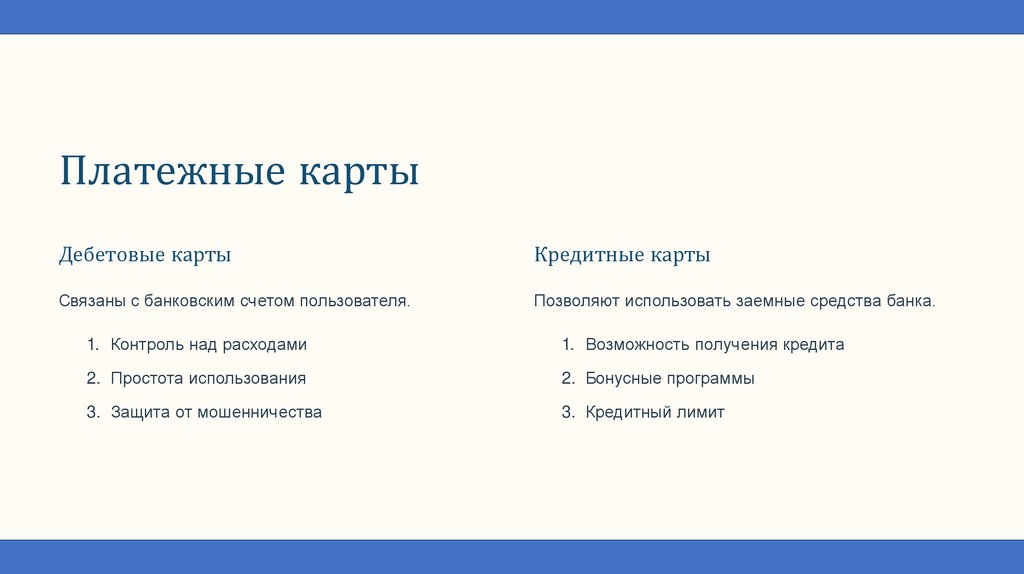 Платежные карты

Дебетовые карты

Связаны с банковским счетом пользователя.

1. Контроль над расходами
2. Простота использования
3. Защита от мошенничества

Кредитные карты

Позволяют использовать заемные средства банка.

1. Возможность получения кредита
2. Бонусные программы
3. Кредитный лимит